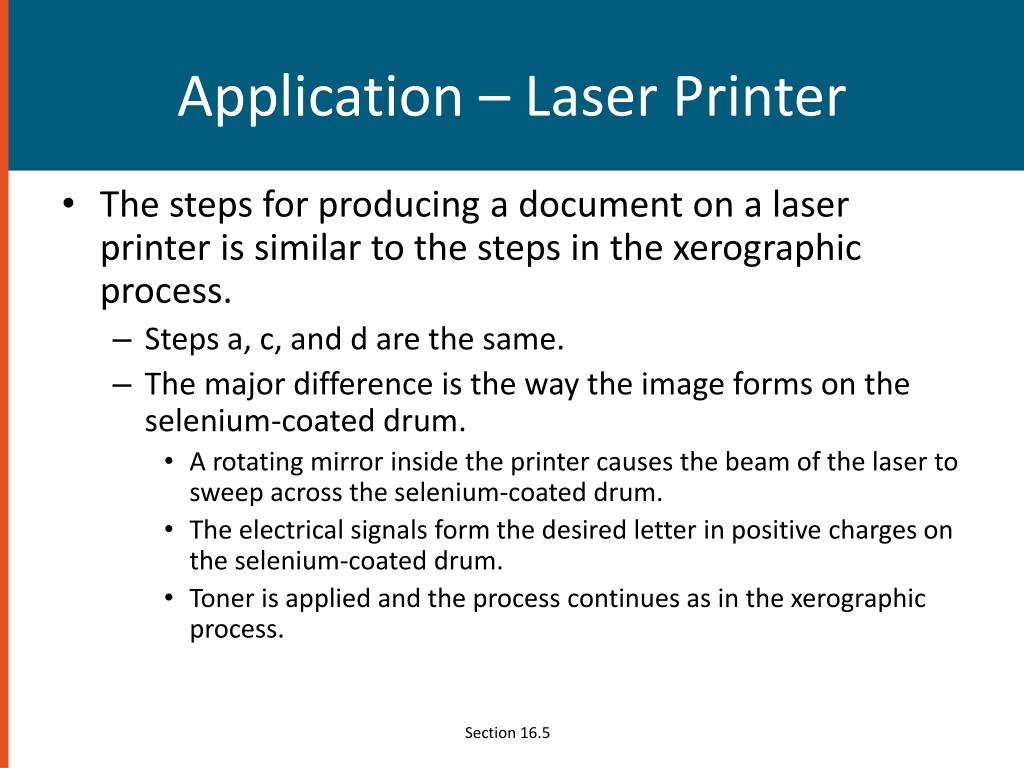 Application – Laser Printer

• The steps for producing a document on a laser printer is similar to the steps in the xerographic process.
– Steps a, c, and d are the same.
– The major difference is the way the image forms on the selenium-coated drum.
• A rotating mirror inside the printer causes the beam of the laser to sweep across the selenium-coated drum.
• The electrical signals form the desired letter in positive charges on the selenium-coated drum.
• Toner is applied and the process continues as in the xerographic process.

Section 16.5